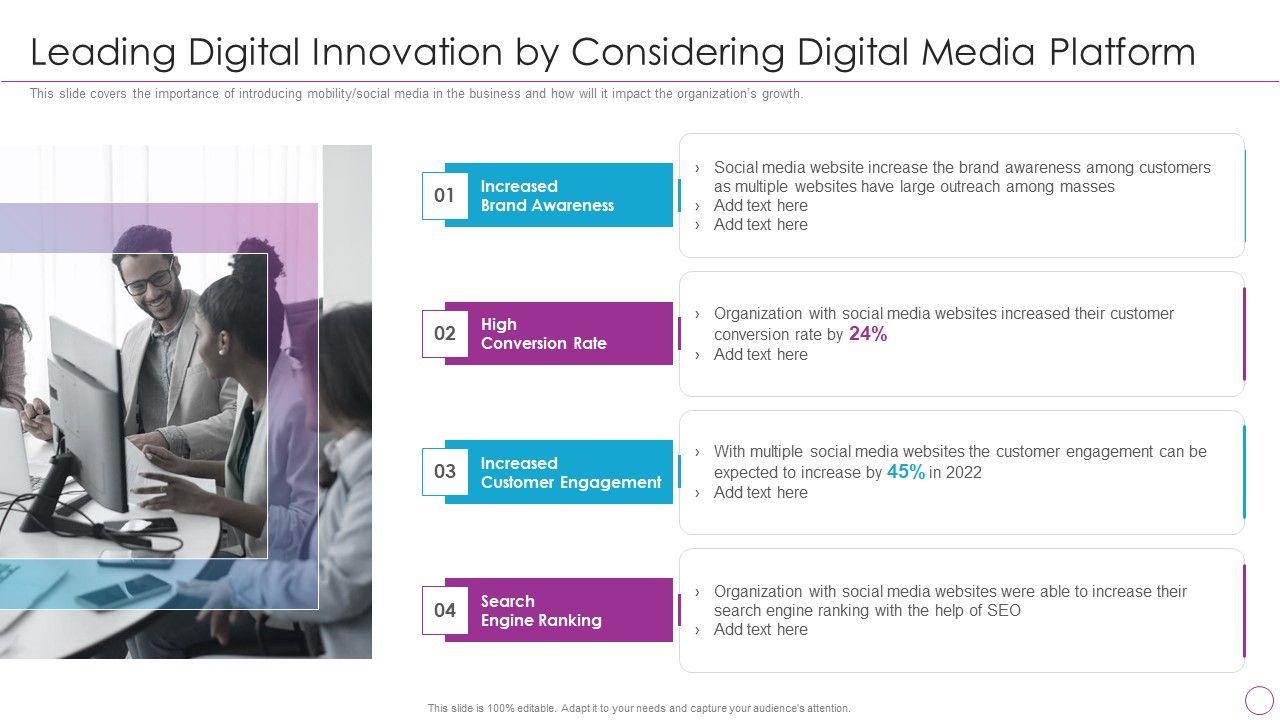 Leading Digital Innovation by Considering Digital Media Platform

This slide covers the importance of introducing mobility/social media in the business and how will it impact the organization's growth.

01 Increased Brand Awareness

› Social media website increase the brand awareness among customers as multiple websites have large outreach among masses
› Add text here
› Add text here

02 High Conversion Rate

› Organization with social media websites increased their customer conversion rate by 24%
› Add text here

03 Increased Customer Engagement

› With multiple social media websites the customer engagement can be expected to increase by 45% in 2022
› Add text here

04 Search Engine Ranking

› Organization with social media websites were able to increase their search engine ranking with the help of SEO
› Add text here

This slide is 100% editable. Adapt it to your needs and capture your audience's attention.